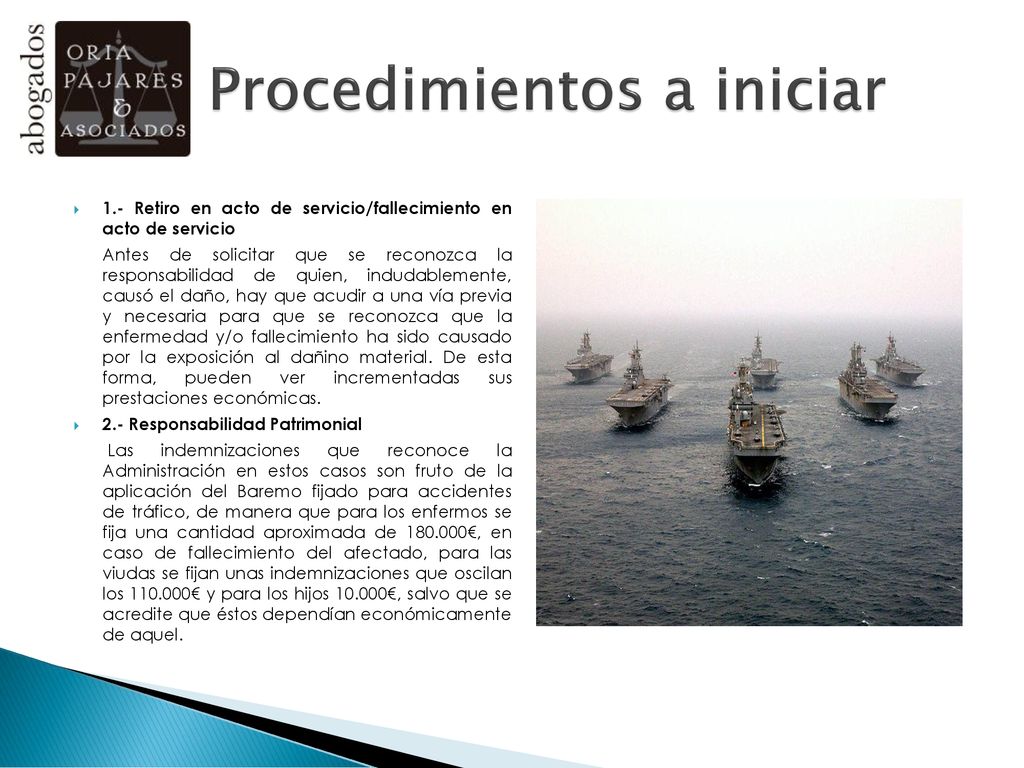 abogados

ORIA PAJARES & ASOCIADOS

Procedimientos a iniciar

1.- Retiro en acto de servicio/fallecimiento en acto de servicio

Antes de solicitar que se reconozca la responsabilidad de quien, indudablemente, causó el daño, hay que acudir a una vía previa y necesaria para que se reconozca que la enfermedad y/o fallecimiento ha sido causado por la exposición al dañino material. De esta forma, pueden ver incrementadas sus prestaciones económicas.

2.- Responsabilidad Patrimonial

Las indemnizaciones que reconoce la Administración en estos casos son fruto de la aplicación del Baremo fijado para accidentes de tráfico, de manera que para los enfermos se fija una cantidad aproximada de 180.000€, en caso de fallecimiento del afectado, para las viudas se fijan unas indemnizaciones que oscilan los 110.000€ y para los hijos 10.000€, salvo que se acredite que éstos dependían económicamente de aquel.